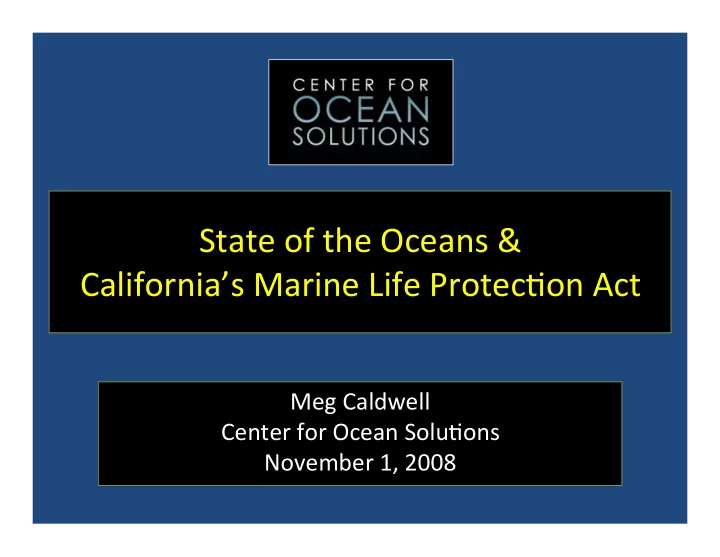 CENTER FOR
OCEAN
SOLUTIONS

State of the Oceans &
California's Marine Life Protection Act

Meg Caldwell
Center for Ocean Solutions
November 1, 2008